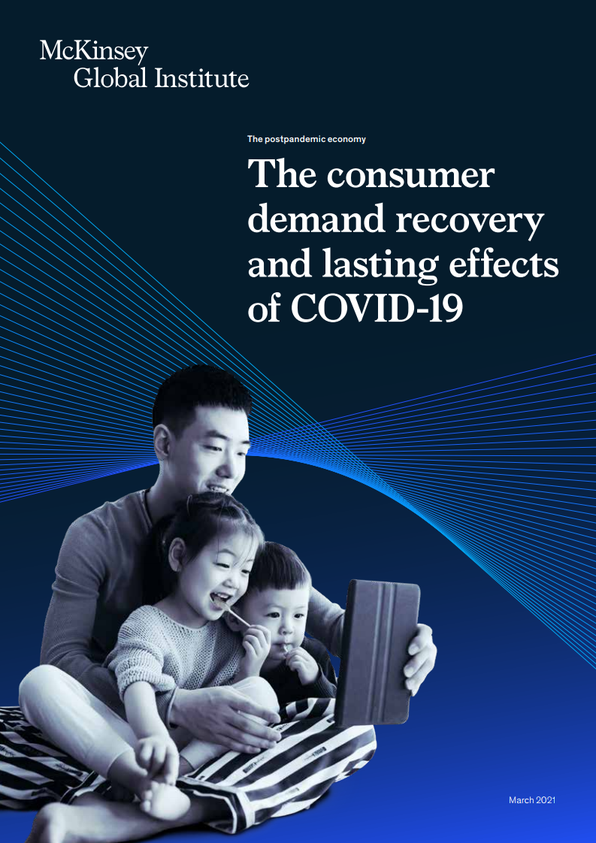 McKinsey Global Institute

The postpandemic economy

The consumer demand recovery and lasting effects of COVID-19

March 2021